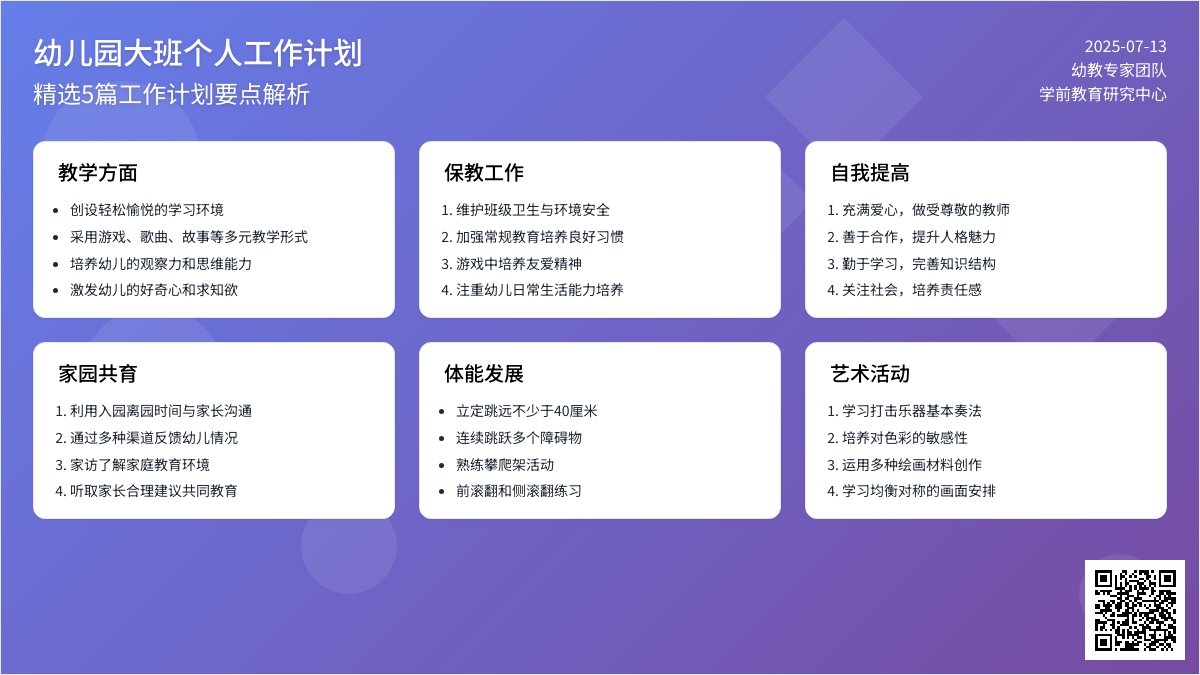 幼儿园大班个人工作计划
精选5篇工作计划要点解析

2025-07-13
幼教专家团队
学前教育研究中心

教学方面
- 创设轻松愉悦的学习环境
- 采用游戏、歌曲、故事等多元教学形式
- 培养幼儿的观察力和思维能力
- 激发幼儿的好奇心和求知欲

保教工作
1. 维护班级卫生与环境安全
2. 加强常规教育培养良好习惯
3. 游戏中培养友爱精神
4. 注重幼儿日常生活能力培养

自我提高
1. 充满爱心，做受尊敬的教师
2. 善于合作，提升人格魅力
3. 勤于学习，完善知识结构
4. 关注社会，培养责任感

家园共育
1. 利用入园离园时间与家长沟通
2. 通过多种渠道反馈幼儿情况
3. 家访了解家庭教育环境
4. 听取家长合理建议共同教育

体能发展
- 立定跳远不少于40厘米
- 连续跳跃多个障碍物
- 熟练攀爬架活动
- 前滚翻和侧滚翻练习

艺术活动
1. 学习打击乐器基本奏法
2. 培养对色彩的敏感性
3. 运用多种绘画材料创作
4. 学习均衡对称的画面安排